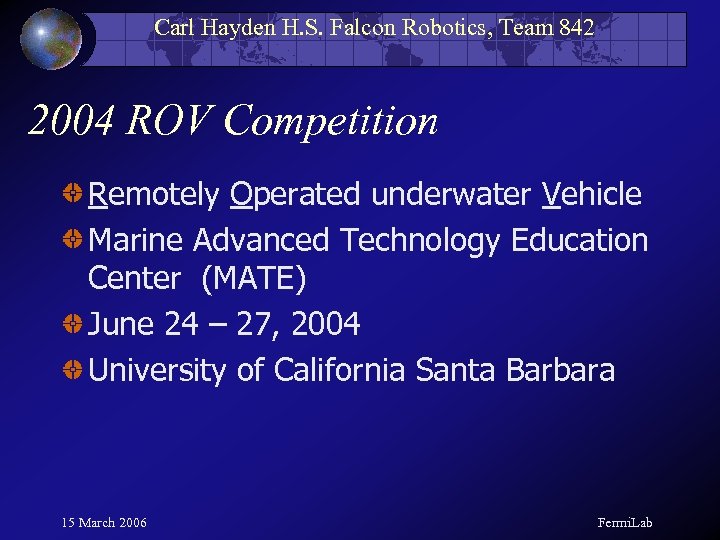 Carl Hayden H.S. Falcon Robotics, Team 842

2004 ROV Competition

Remotely Operated underwater Vehicle

Marine Advanced Technology Education Center (MATE)

June 24 – 27, 2004

University of California Santa Barbara

15 March 2006

FermiLab